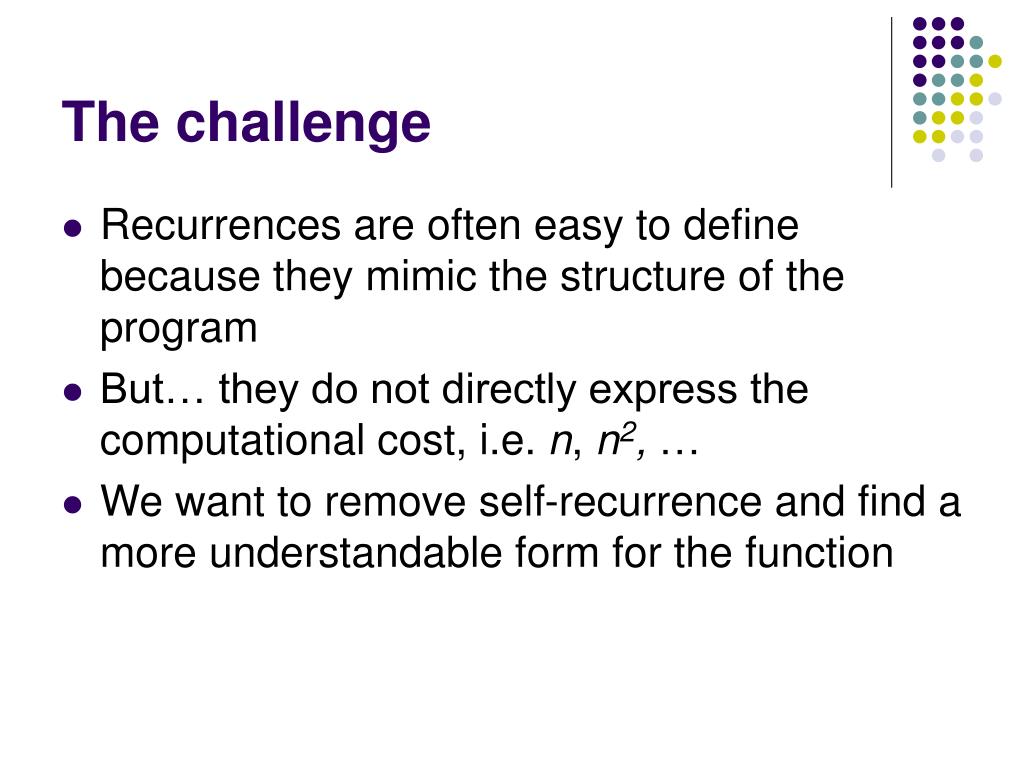 The challenge

- Recurrences are often easy to define because they mimic the structure of the program
- But… they do not directly express the computational cost, i.e. $n$, $n^2$, …
- We want to remove self-recurrence and find a more understandable form for the function